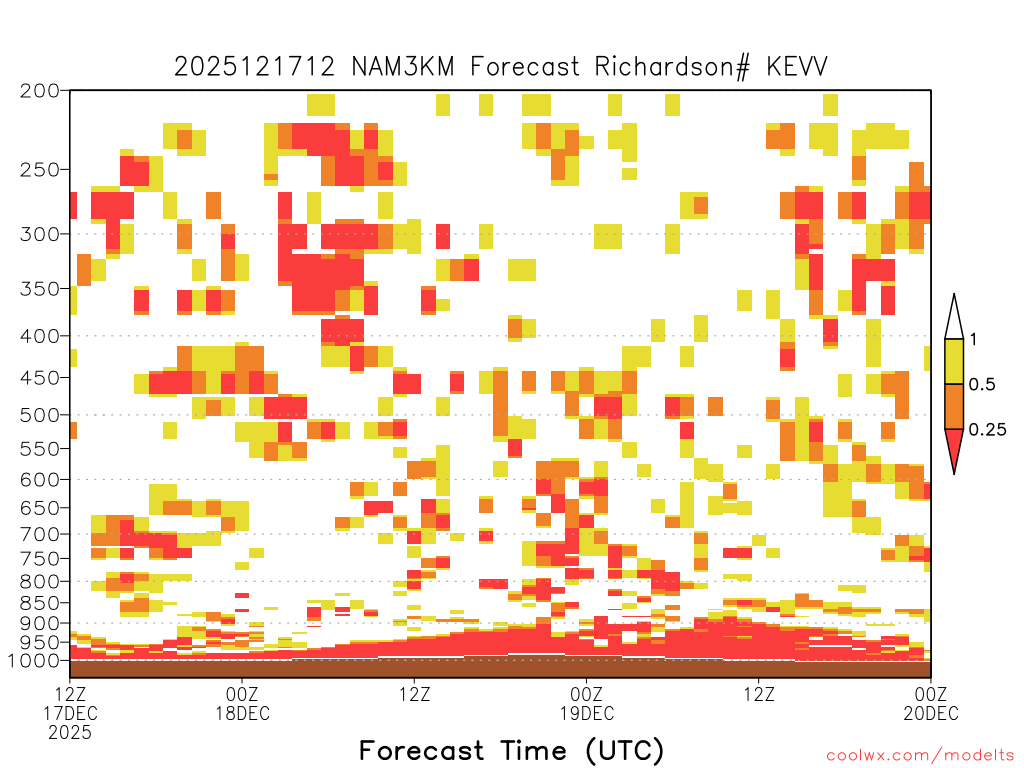 2025121712 NAM3KM Forecast Richardson# KEVV

200
250
300
350
400
450
500
550
600
650
700
750
800
850
900
950
1000

1
0.5
0.25

12Z
17DEC
2025

00Z
18DEC

12Z

00Z
19DEC

12Z

00Z
20DEC

Forecast Time (UTC)

coolwx.com/modelts